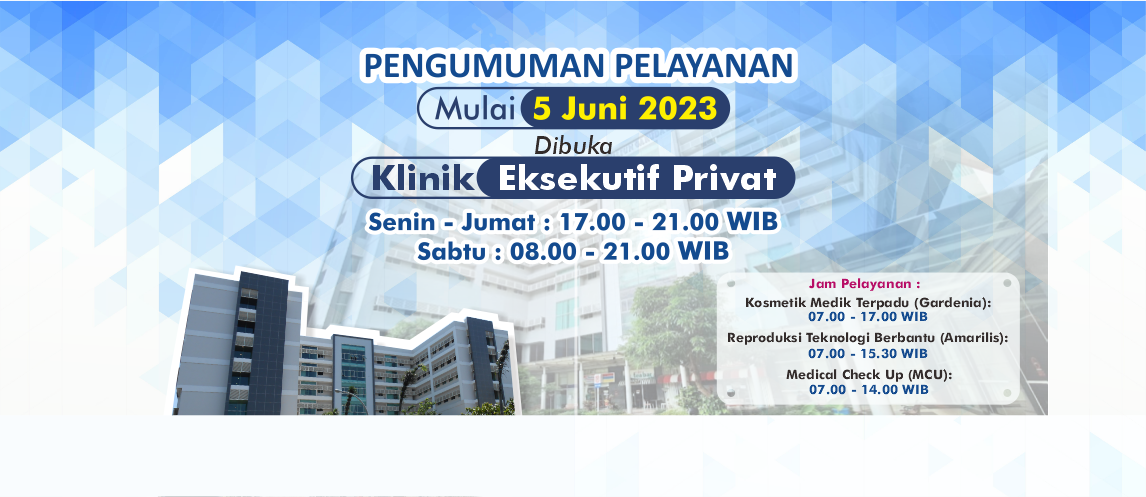 PENGUMUMAN PELAYANAN

Mulai 5 Juni 2023

Dibuka

Klinik Eksekutif Privat

Senin - Jumat : 17.00 - 21.00 WIB
Sabtu : 08.00 - 21.00 WIB

Jam Pelayanan :

Kosmetik Medik Terpadu (Gardenia):
07.00 - 17.00 WIB

Reproduksi Teknologi Berbantu (Amarilis):
07.00 - 15.30 WIB

Medical Check Up (MCU):
07.00 - 14.00 WIB